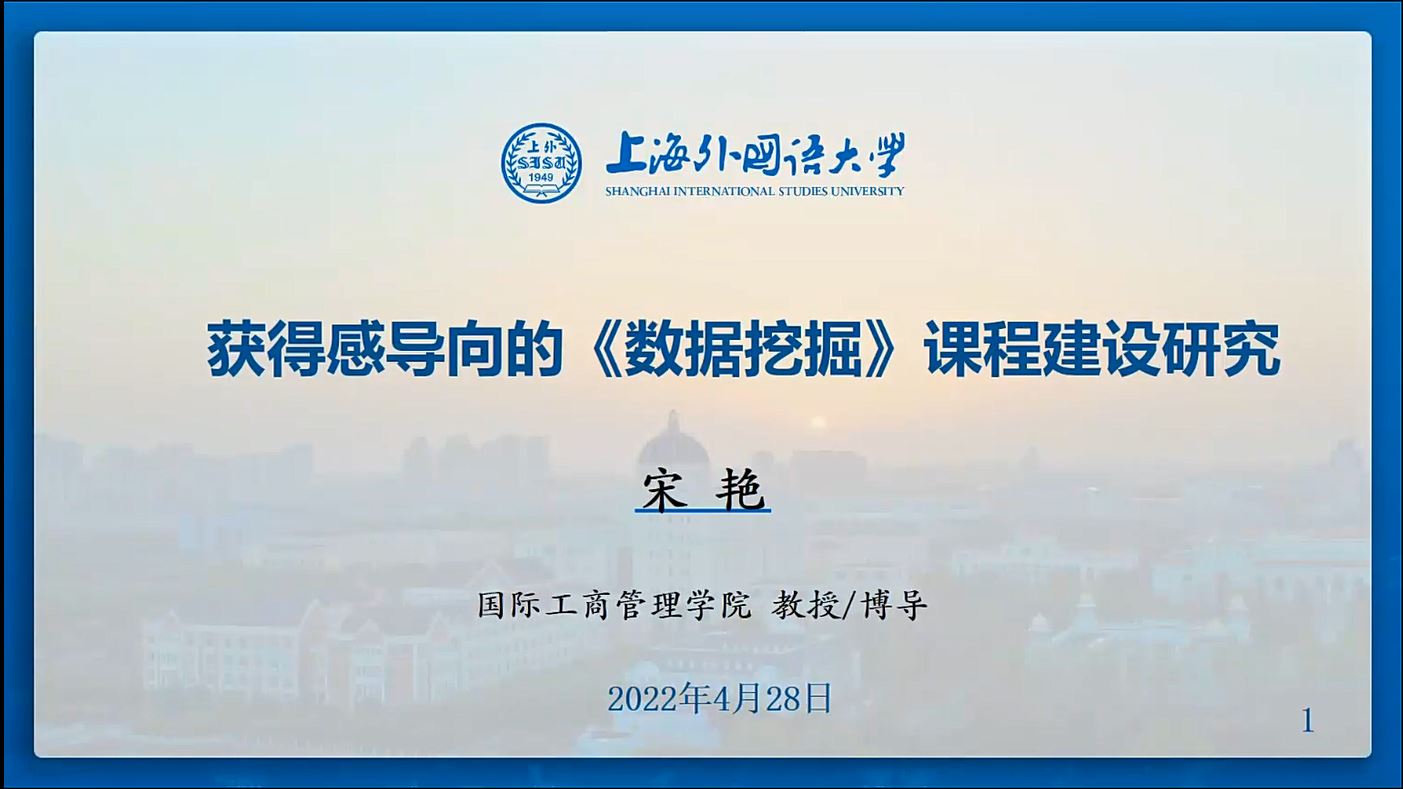 上外
SISU
1949
上海外国语大学
SHANGHAI INTERNATIONAL STUDIES UNIVERSITY

获得感导向的《数据挖掘》课程建设研究

宋 艳

国际工商管理学院 教授/博导

2022年4月28日

1